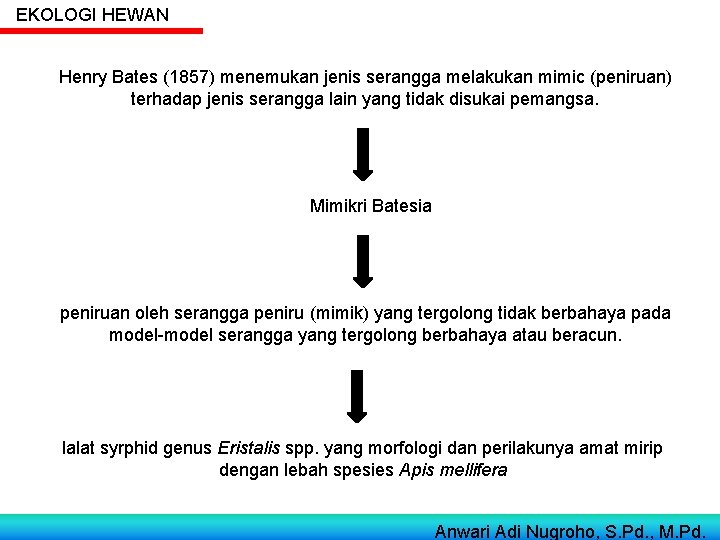 EKOLOGI HEWAN

Henry Bates (1857) menemukan jenis serangga melakukan mimic (peniruan) terhadap jenis serangga lain yang tidak disukai pemangsa.

Mimikri Batesia

peniruan oleh serangga peniru (mimik) yang tergolong tidak berbahaya pada model-model serangga yang tergolong berbahaya atau beracun.

lalat syrphid genus Eristalis spp. yang morfologi dan perilakunya amat mirip dengan lebah spesies Apis mellifera

Anwari Adi Nugroho, S.Pd., M.Pd.